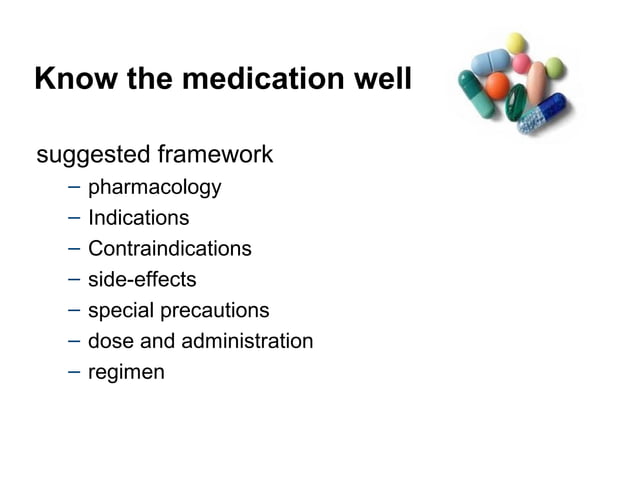 Know the medication well

suggested framework
– pharmacology
– Indications
– Contraindications
– side-effects
– special precautions
– dose and administration
– regimen